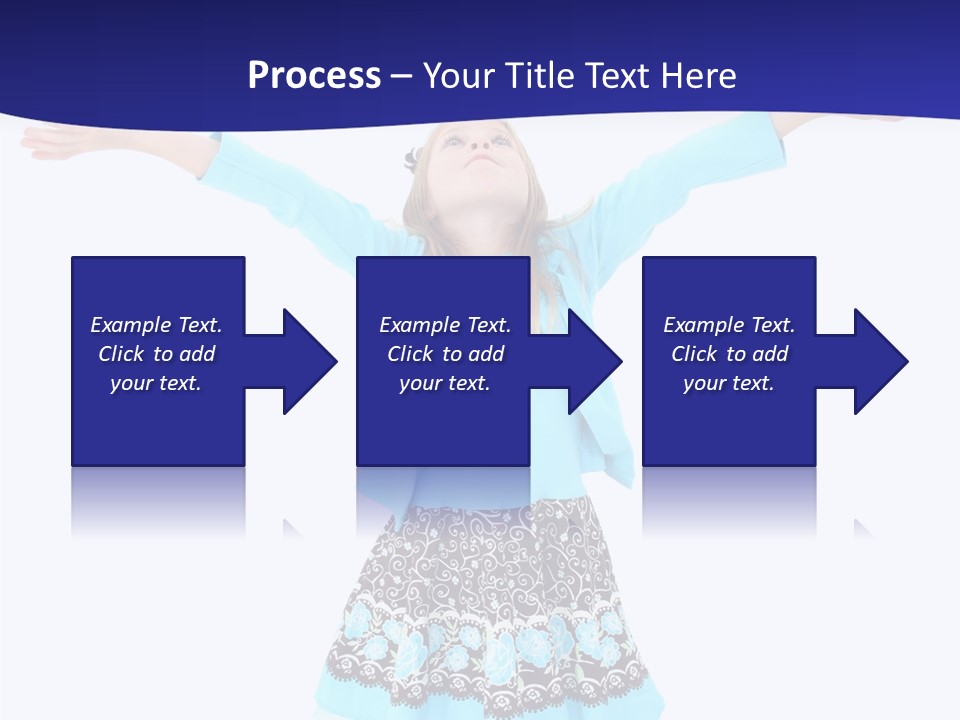 Process – Your Title Text Here

Example Text. Click to add your text.

Example Text. Click to add your text.

Example Text. Click to add your text.